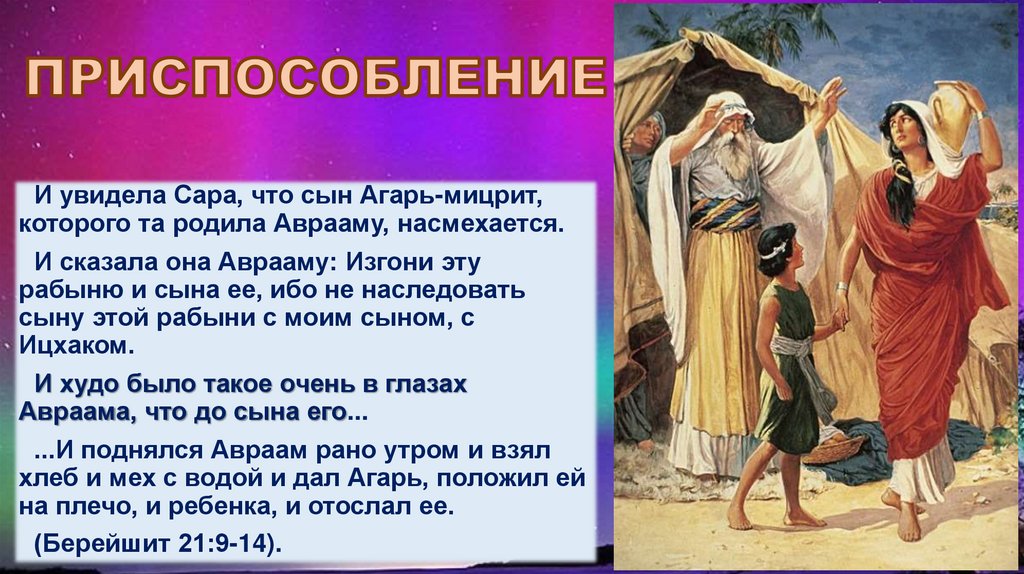 ПРИСПОСОБЛЕНИЕ

И увидела Сара, что сын Агарь-мицрит, которого та родила Аврааму, насмехается.

И сказала она Аврааму: Изгони эту рабыню и сына ее, ибо не наследовать сыну этой рабыни с моим сыном, с Ицхаком.

И худо было такое очень в глазах Авраама, что до сына его...

...И поднялся Авраам рано утром и взял хлеб и мех с водой и дал Агарь, положил ей на плечо, и ребенка, и отослал ее.

(Берейшит 21:9-14).